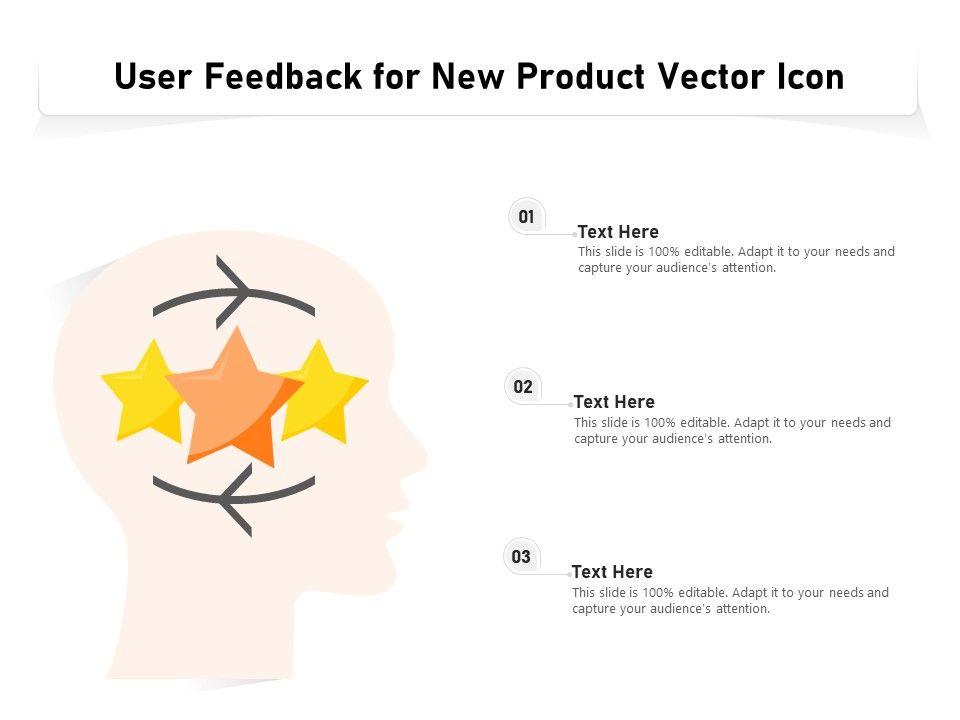 User Feedback for New Product Vector Icon

01
Text Here
This slide is 100% editable. Adapt it to your needs and capture your audience's attention.

02
Text Here
This slide is 100% editable. Adapt it to your needs and capture your audience's attention.

03
Text Here
This slide is 100% editable. Adapt it to your needs and capture your audience's attention.